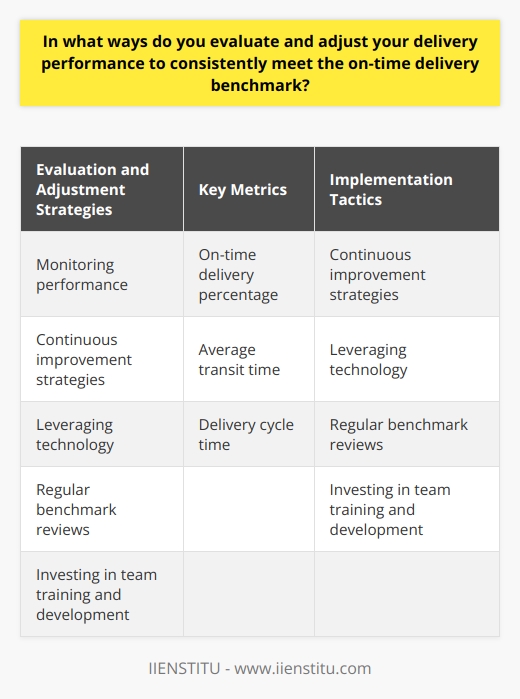 In what ways do you evaluate and adjust your delivery performance to consistently meet the on-time delivery benchmark?

| Evaluation and Adjustment Strategies | Key Metrics | Implementation Tactics |
|---|---|---|
| Monitoring performance | On-time delivery percentage | Continuous improvement strategies |
| Continuous improvement strategies | Average transit time | Leveraging technology |
| Leveraging technology | Delivery cycle time | Regular benchmark reviews |
| Regular benchmark reviews | | Investing in team training and development |
| Investing in team training and development | | |

IIENSTITU - www.iienstitu.com